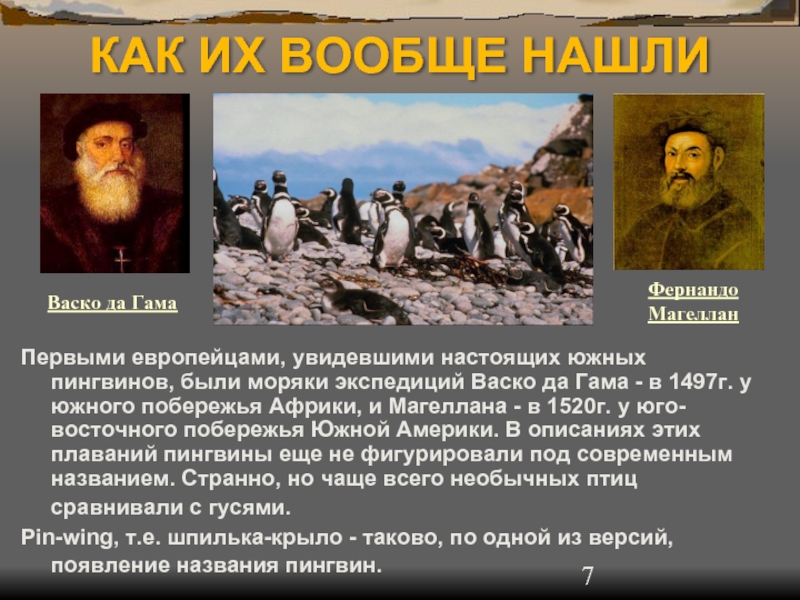 КАК ИХ ВООБЩЕ НАШЛИ

Васко да Гама

Фернандо Магеллан

Первыми европейцами, увидевшими настоящих южных пингвинов, были моряки экспедиций Васко да Гама - в 1497г. у южного побережья Африки, и Магеллана - в 1520г. у юго-восточного побережья Южной Америки. В описаниях этих плаваний пингвины еще не фигурировали под современным названием. Странно, но чаще всего необычных птиц сравнивали с гусями.

Pin-wing, т.е. шпилька-крыло - таково, по одной из версий, появление названия пингвин.

7